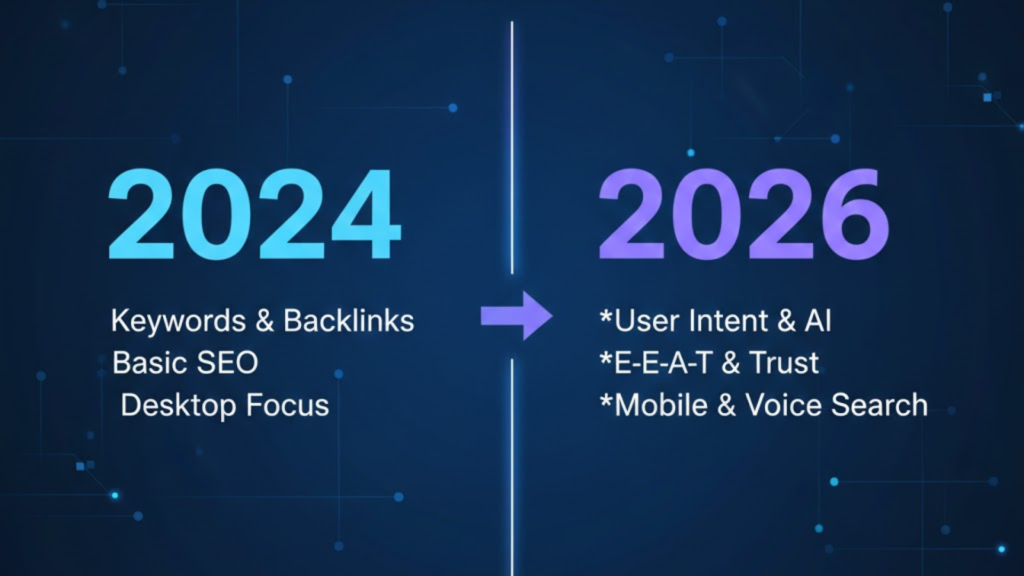 2024

Keywords & Backlinks
Basic SEO
Desktop Focus

2026

*User Intent & AI
*E-E-A-T & Trust
*Mobile & Voice Search